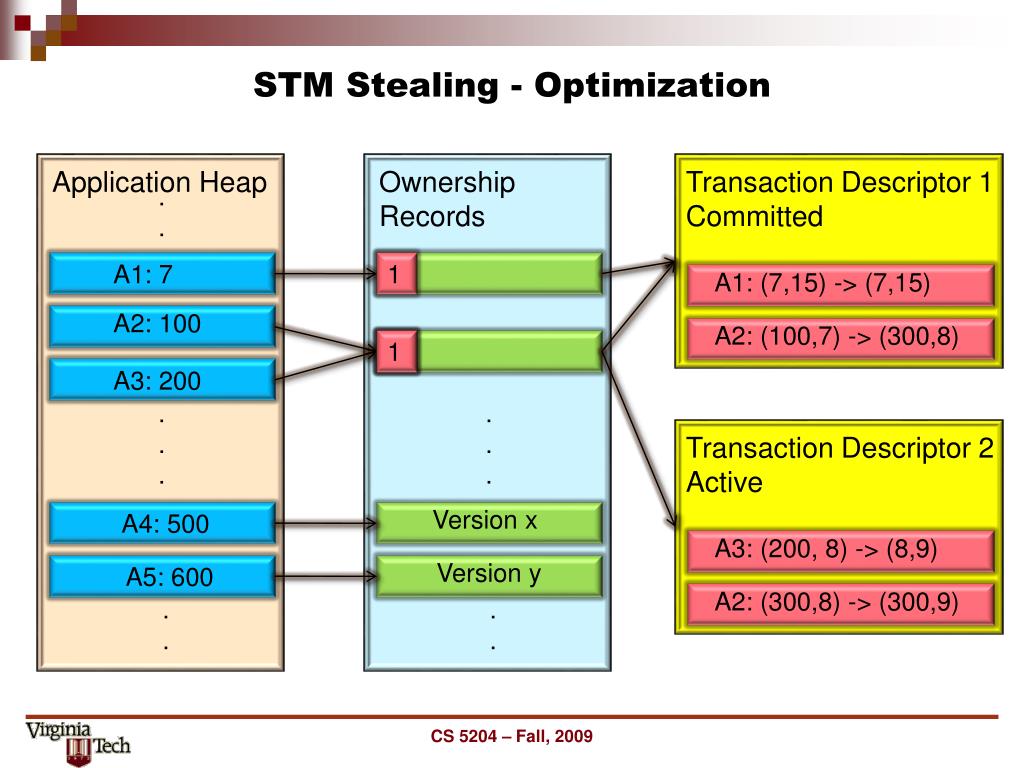 STM Stealing - Optimization

Application Heap
.
.
A1: 7
A2: 100
A3: 200
.
.
.
A4: 500
A5: 600
.
.

Ownership Records
1
1
.
.
.
Version x
Version y
.
.

Transaction Descriptor 1 Committed
A1: (7,15) -> (7,15)
A2: (100,7) -> (300,8)

Transaction Descriptor 2 Active
A3: (200, 8) -> (8,9)
A2: (300,8) -> (300,9)

Virginia Tech

CS 5204 – Fall, 2009